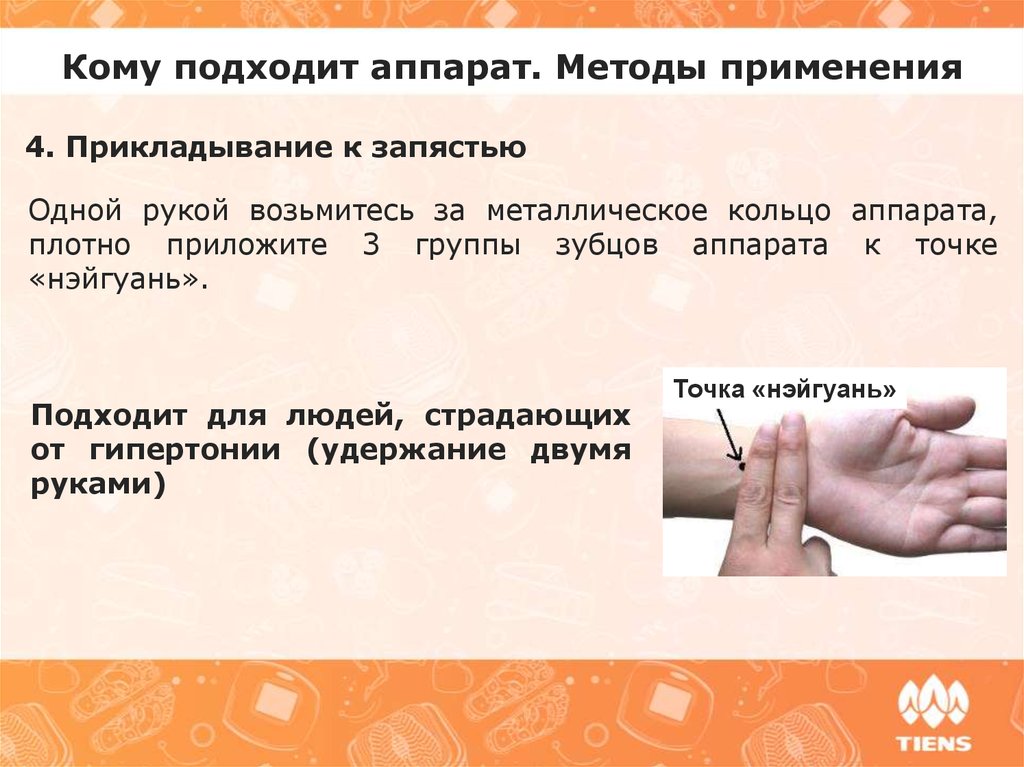 Кому подходит аппарат. Методы применения

4. Прикладывание к запястью

Одной рукой возьмитесь за металлическое кольцо аппарата, плотно приложите 3 группы зубцов аппарата к точке «нэйгуань».

Подходит для людей, страдающих от гипертонии (удержание двумя руками)

Точка «нэйгуань»

TIENS